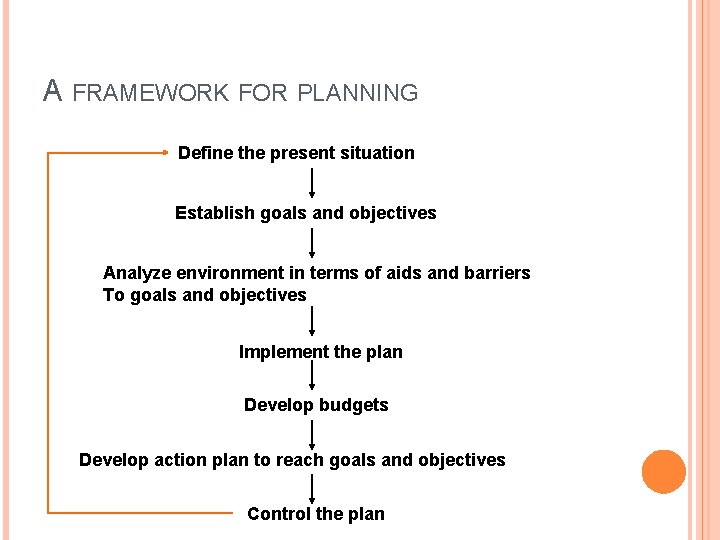 A FRAMEWORK FOR PLANNING

Define the present situation

Establish goals and objectives

Analyze environment in terms of aids and barriers To goals and objectives

Implement the plan

Develop budgets

Develop action plan to reach goals and objectives

Control the plan